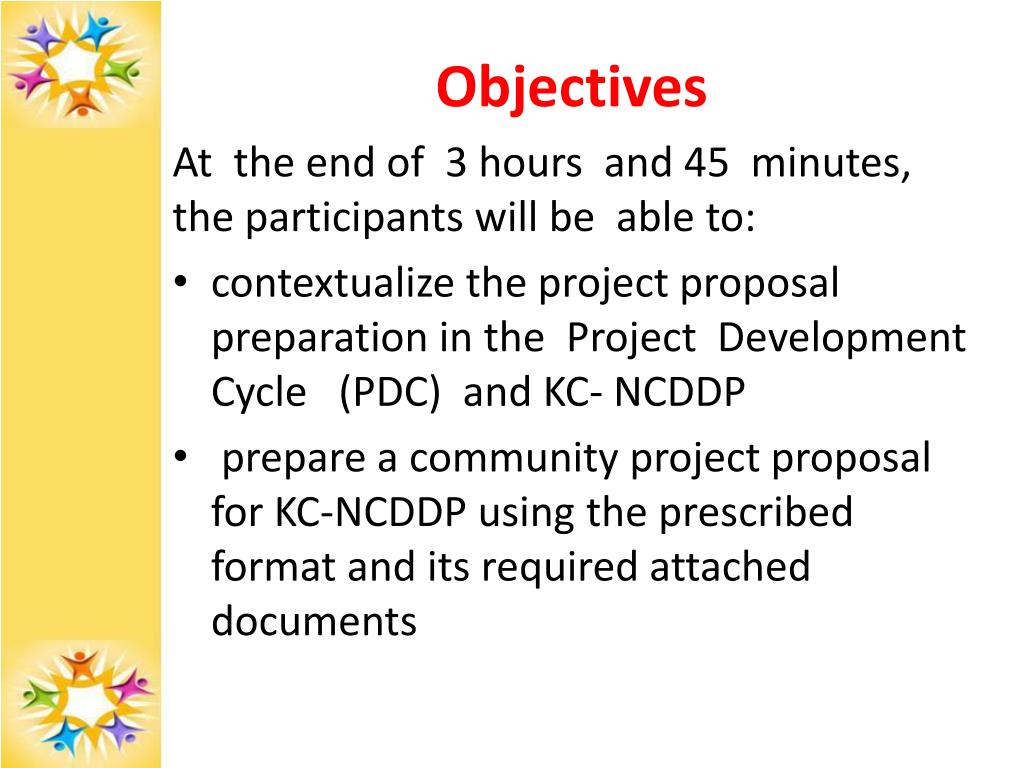 Objectives

At the end of 3 hours and 45 minutes, the participants will be able to:

• contextualize the project proposal preparation in the Project Development Cycle (PDC) and KC- NCDDP

• prepare a community project proposal for KC-NCDDP using the prescribed format and its required attached documents